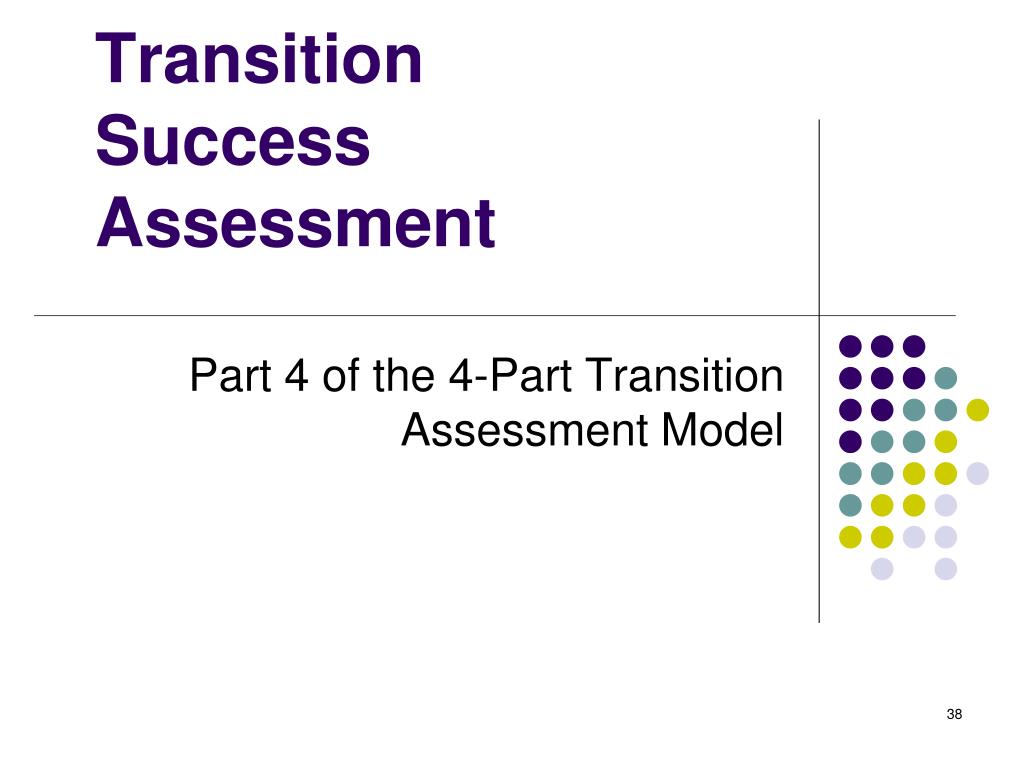 Transition Success Assessment

Part 4 of the 4-Part Transition Assessment Model

38